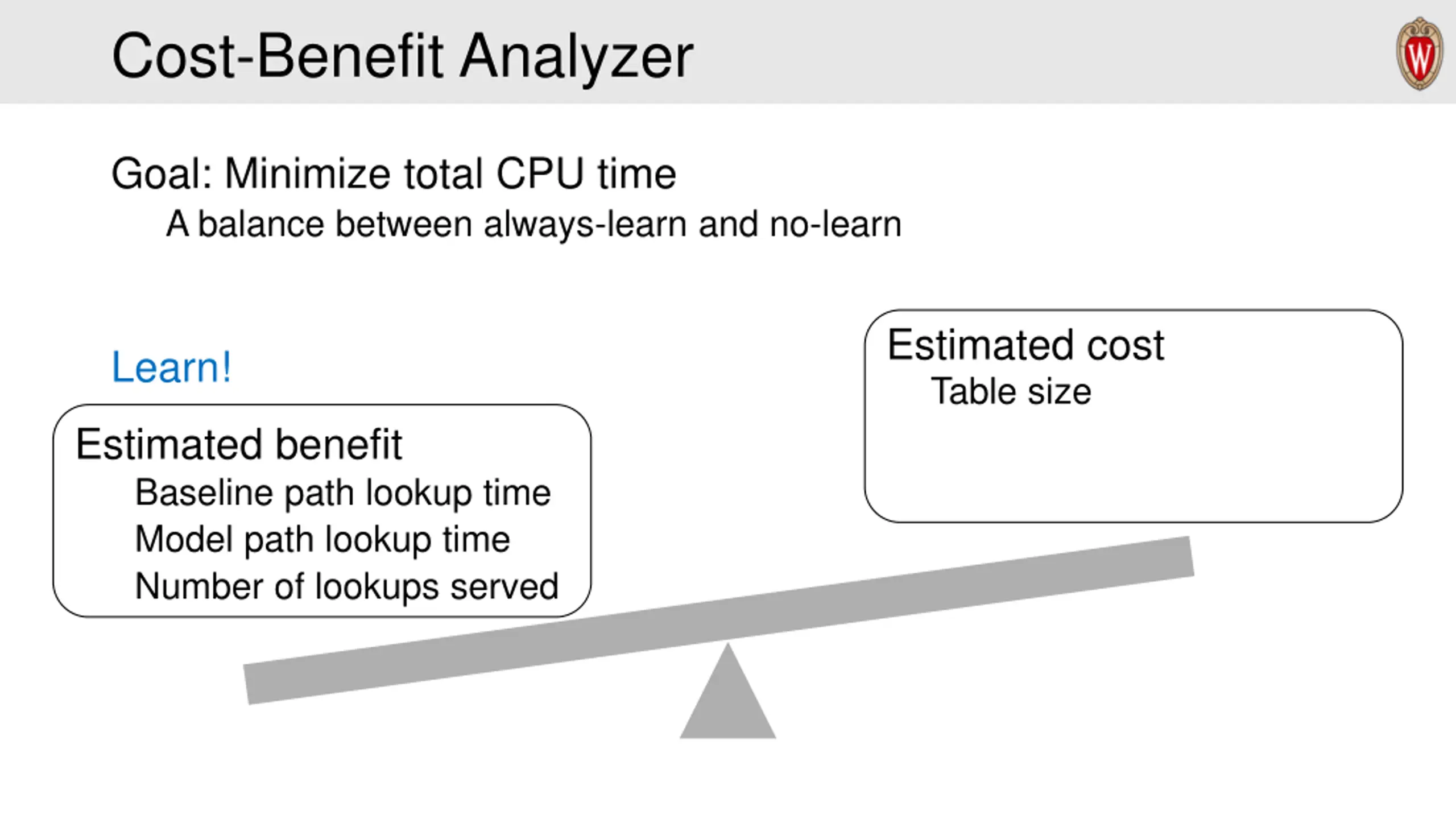 Cost-Benefit Analyzer

W

Goal: Minimize total CPU time

A balance between always-learn and no-learn

Learn!

Estimated benefit

Baseline path lookup time

Model path lookup time

Number of lookups served

Estimated cost

Table size